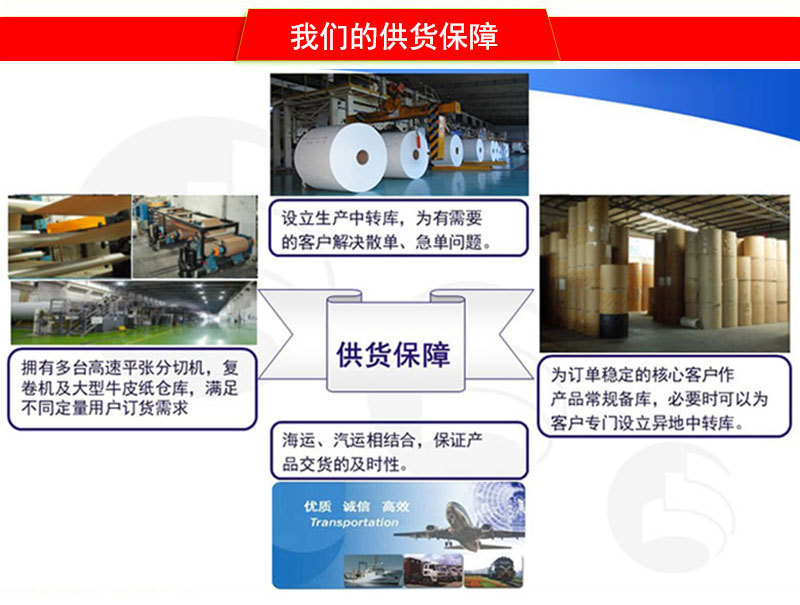 我们的供货保障

设立生产中转库，为有需要的客户解决散单、急单问题。

拥有多台高速平张分切机，复卷机及大型牛皮纸仓库，满足不同定量用户订货需求

供货保障

为订单稳定的核心客户作产品常规备库，必要时可以为客户专门设立异地中转库。

海运、汽运相结合，保证产品交货的及时性。

优质 诚信 高效
Transportation